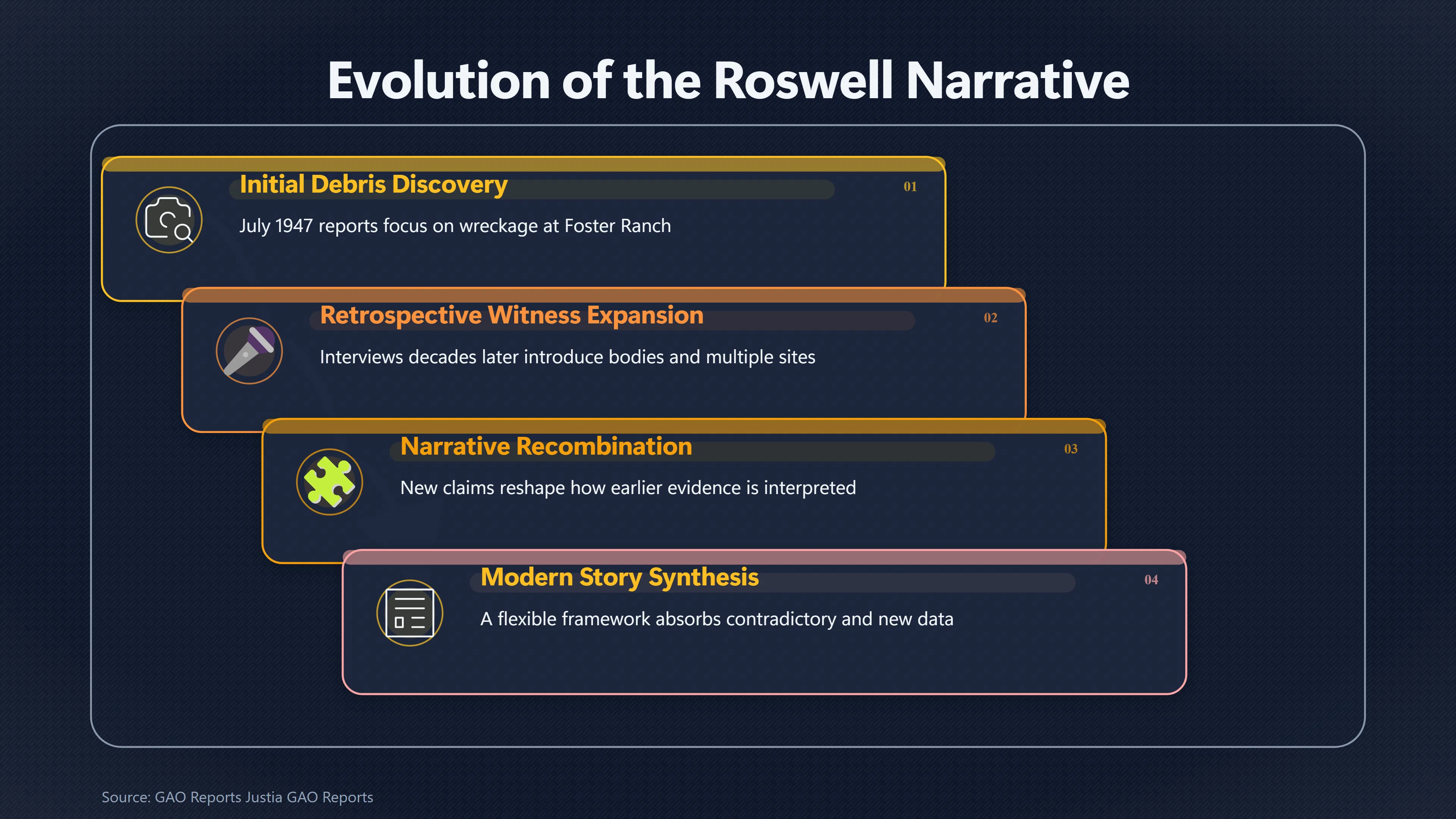 Evolution of the Roswell Narrative

Initial Debris Discovery

01

July 1947 reports focus on wreckage at Foster Ranch

Retrospective Witness Expansion

02

Interviews decades later introduce bodies and multiple sites

Narrative Recombination

03

New claims reshape how earlier evidence is interpreted

Modern Story Synthesis

04

A flexible framework absorbs contradictory and new data

Source: GAO Reports Justia GAO Reports